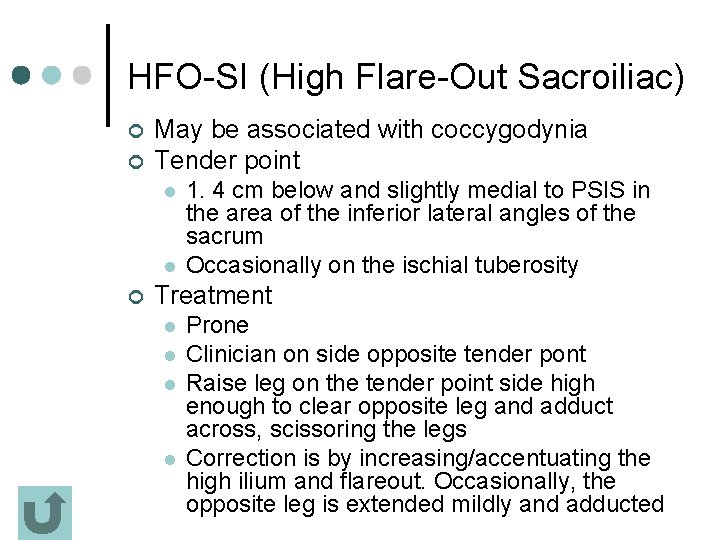 HFO-SI (High Flare-Out Sacroiliac)

May be associated with coccygodynia

Tender point

1. 4 cm below and slightly medial to PSIS in the area of the inferior lateral angles of the sacrum

Occasionally on the ischial tuberosity

Treatment

Prone

Clinician on side opposite tender pont

Raise leg on the tender point side high enough to clear opposite leg and adduct across, scissoring the legs

Correction is by increasing/accentuating the high ilium and flareout. Occasionally, the opposite leg is extended mildly and adducted